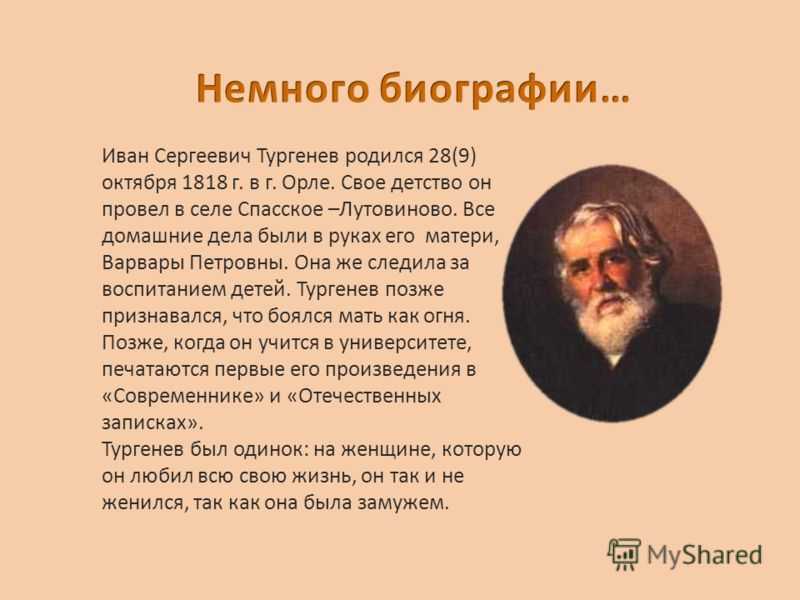 Немного биографии…

Иван Сергеевич Тургенев родился 28(9) октября 1818 г. в г. Орле. Свое детство он провел в селе Спасское –Лутовиново. Все домашние дела были в руках его матери, Варвары Петровны. Она же следила за воспитанием детей. Тургенев позже признавался, что боялся мать как огня. Позже, когда он учится в университете, печатаются первые его произведения в «Современнике» и «Отечественных записках».
Тургенев был одинок: на женщине, которую он любил всю свою жизнь, он так и не женился, так как она была замужем.

MyShared